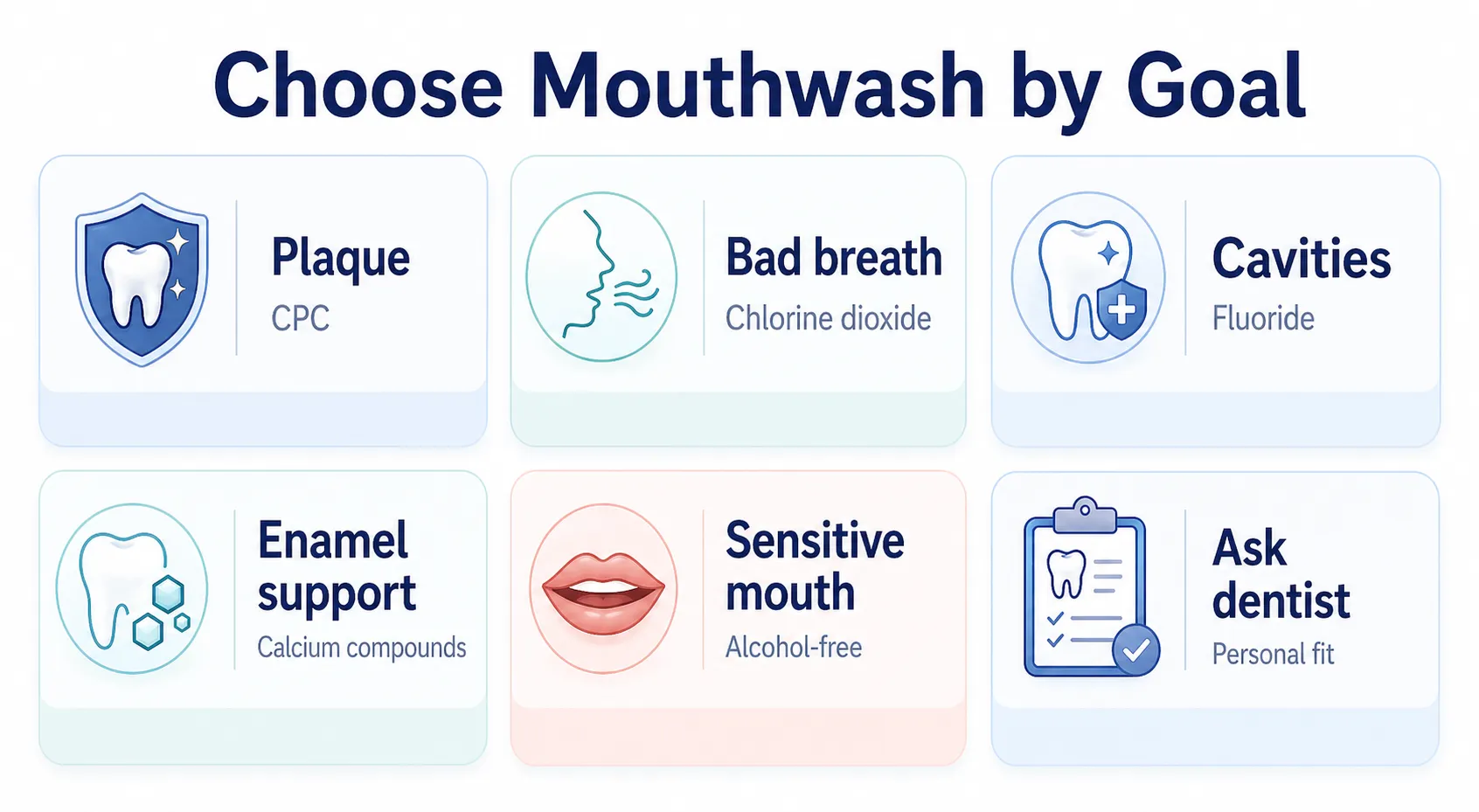 Choose Mouthwash by Goal

Plaque
CPC

Bad breath
Chlorine dioxide

Cavities
Fluoride

Enamel support
Calcium compounds

Sensitive mouth
Alcohol-free

Ask dentist
Personal fit